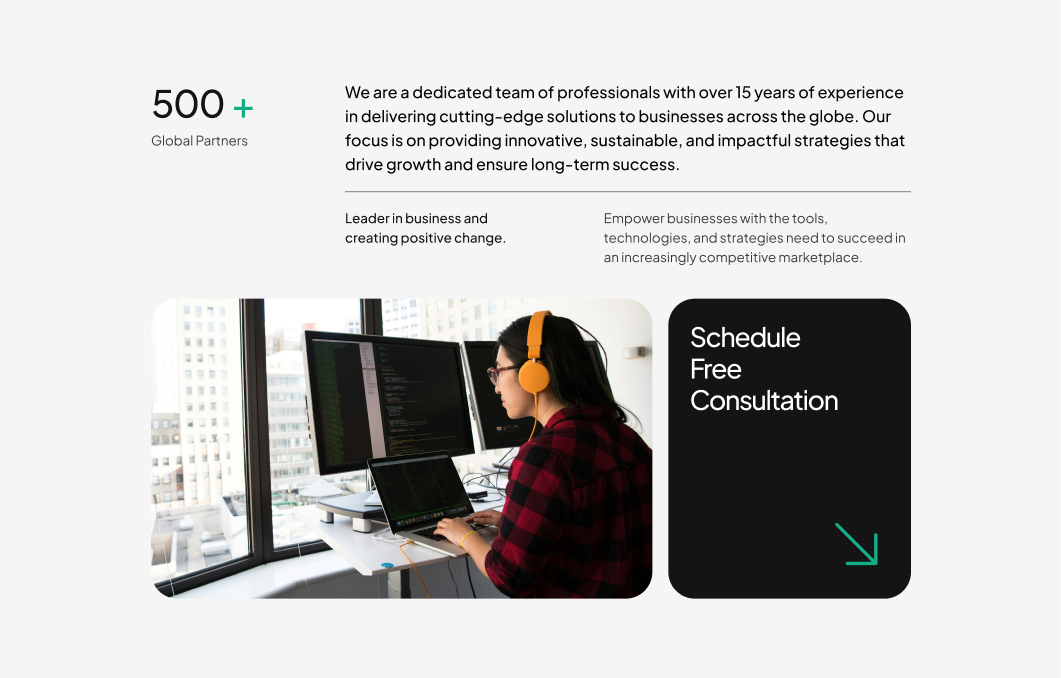 500 +
Global Partners

We are a dedicated team of professionals with over 15 years of experience in delivering cutting-edge solutions to businesses across the globe. Our focus is on providing innovative, sustainable, and impactful strategies that drive growth and ensure long-term success.

Leader in business and creating positive change.

Empower businesses with the tools, technologies, and strategies need to succeed in an increasingly competitive marketplace.

Schedule Free Consultation